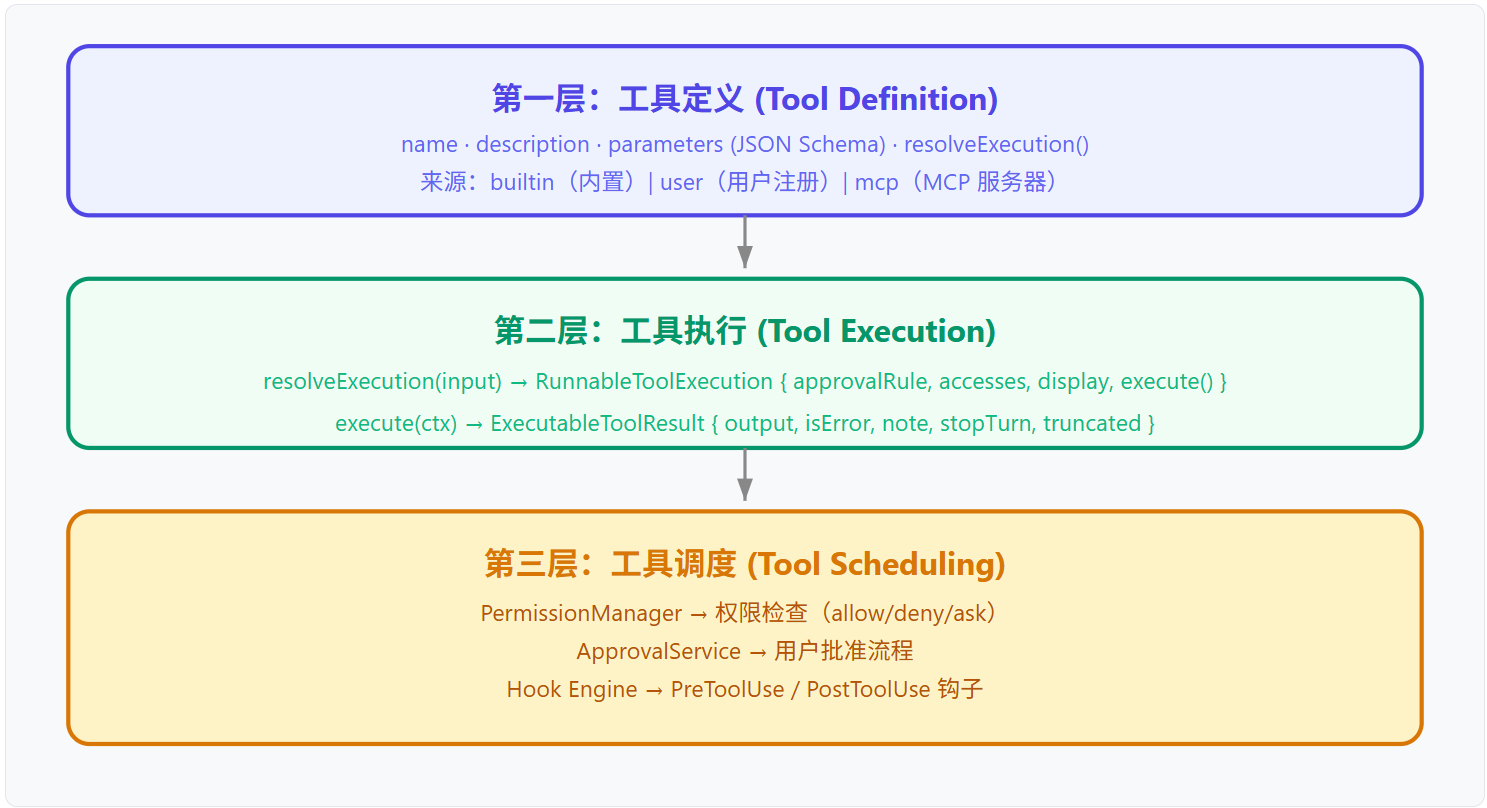 第一层：工具定义 (Tool Definition)

name · description · parameters (JSON Schema) · resolveExecution()

来源：builtin（内置）| user（用户注册）| mcp（MCP 服务器）

第二层：工具执行 (Tool Execution)

resolveExecution(input) → RunnableToolExecution { approvalRule, accesses, display, execute() }

execute(ctx) → ExecutableToolResult { output, isError, note, stopTurn, truncated }

第三层：工具调度 (Tool Scheduling)

PermissionManager → 权限检查（allow/deny/ask）

ApprovalService → 用户批准流程

Hook Engine → PreToolUse / PostToolUse 钩子